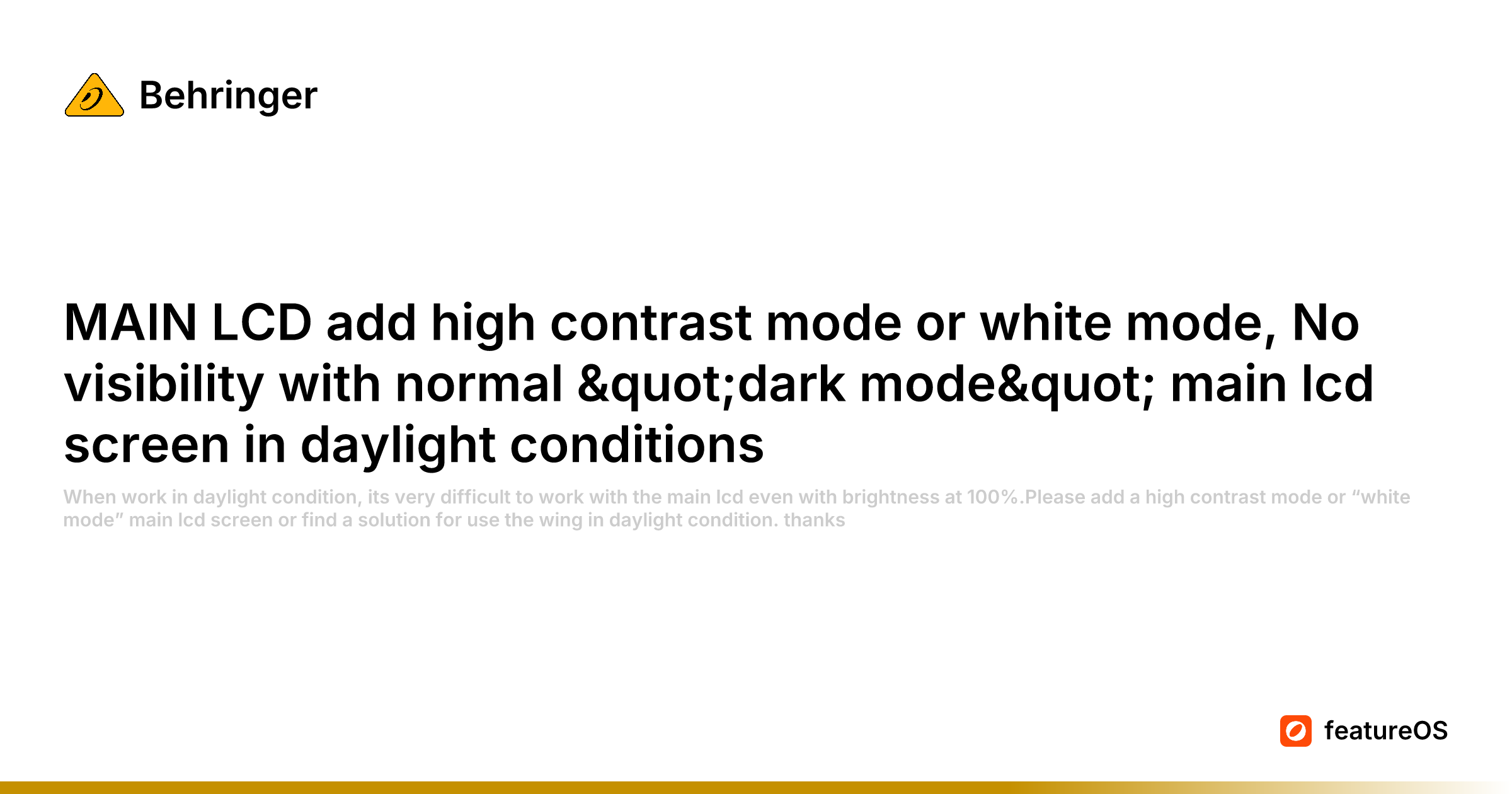 Behringer

MAIN LCD add high contrast mode or white mode, No visibility with normal &quot;dark mode&quot; main lcd screen in daylight conditions

When work in daylight condition, its very difficult to work with the main lcd even with brightness at 100%.Please add a high contrast mode or “white mode” main lcd screen or find a solution for use the wing in daylight condition. thanks

featureOS